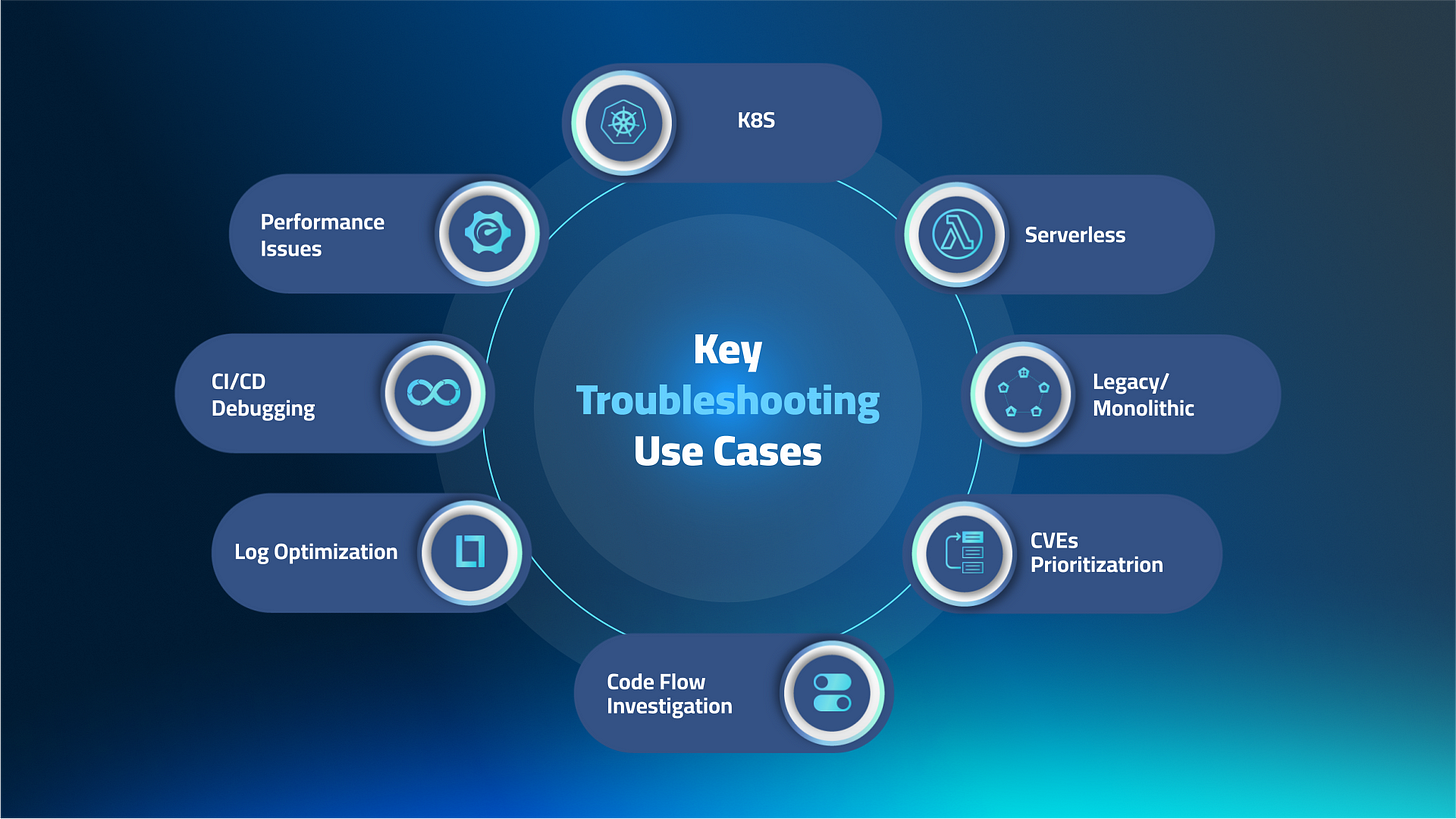 Key Troubleshooting Use Cases

K8S

Serverless

Legacy/ Monolithic

CVEs Prioritizatrion

Code Flow Investigation

Log Optimization

CI/CD Debugging

Performance Issues